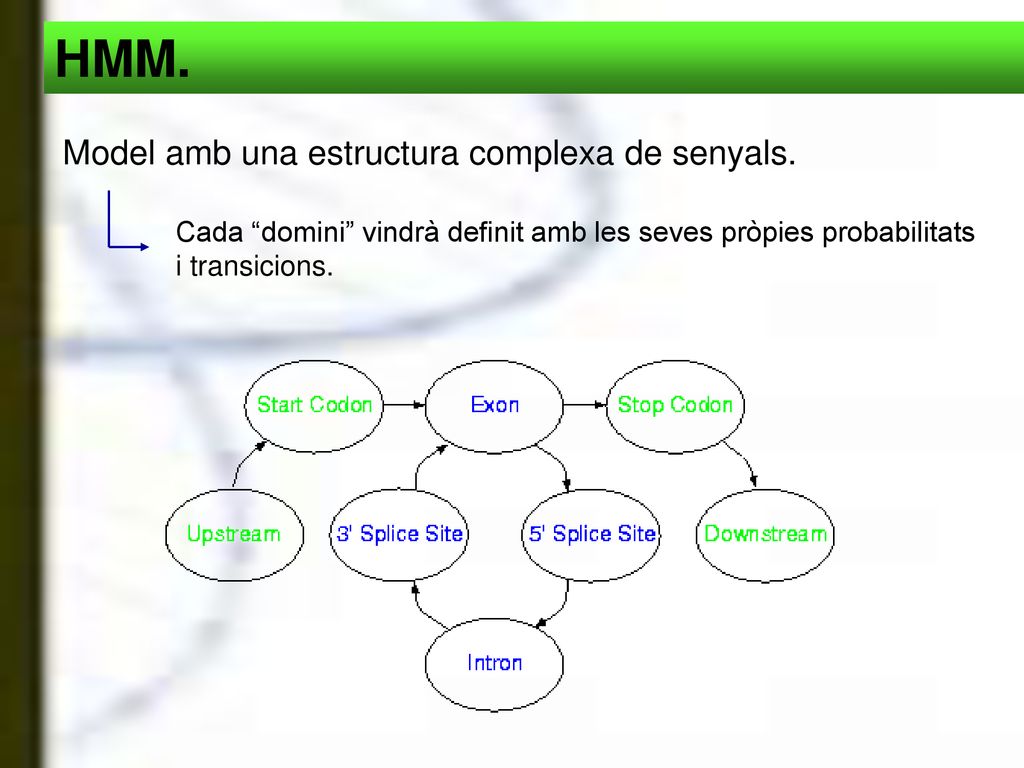 HMM.

Model amb una estructura complexa de senyals.

Cada “domini” vindrà definit amb les seves pròpies probabilitats i transicions.

Start Codon
Exon
Stop Codon
Upstream
3' Splice Site
5' Splice Site
Downstream
Intron